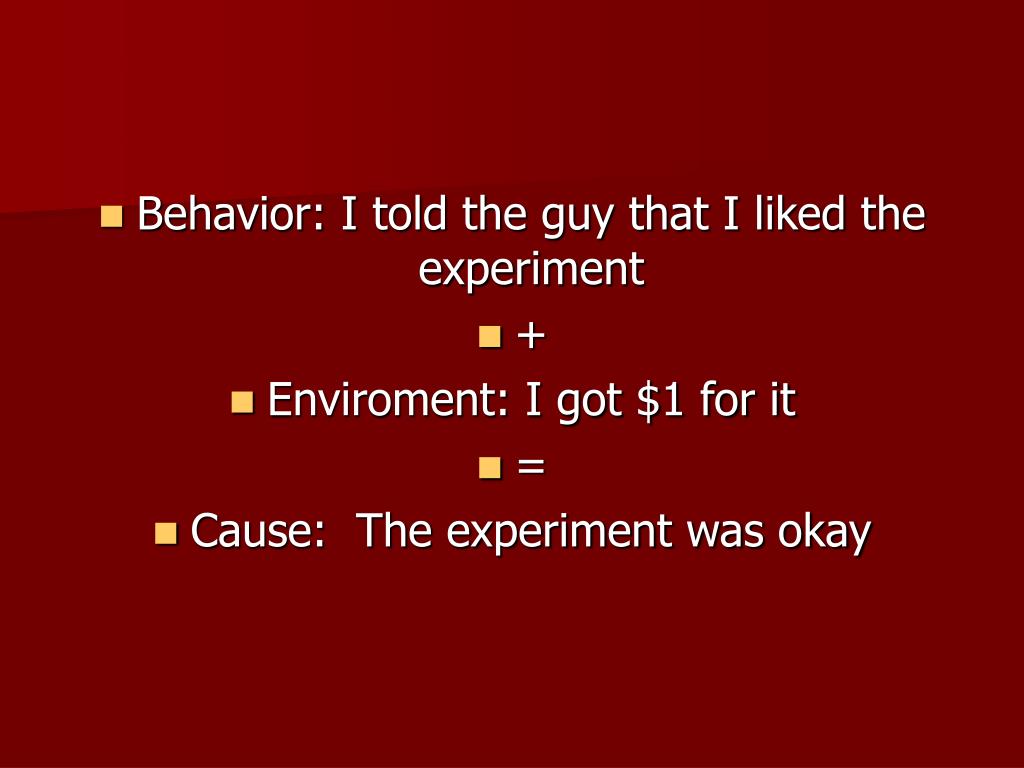 Behavior: I told the guy that I liked the experiment

+

Enviroment: I got \$1 for it

=

Cause: The experiment was okay